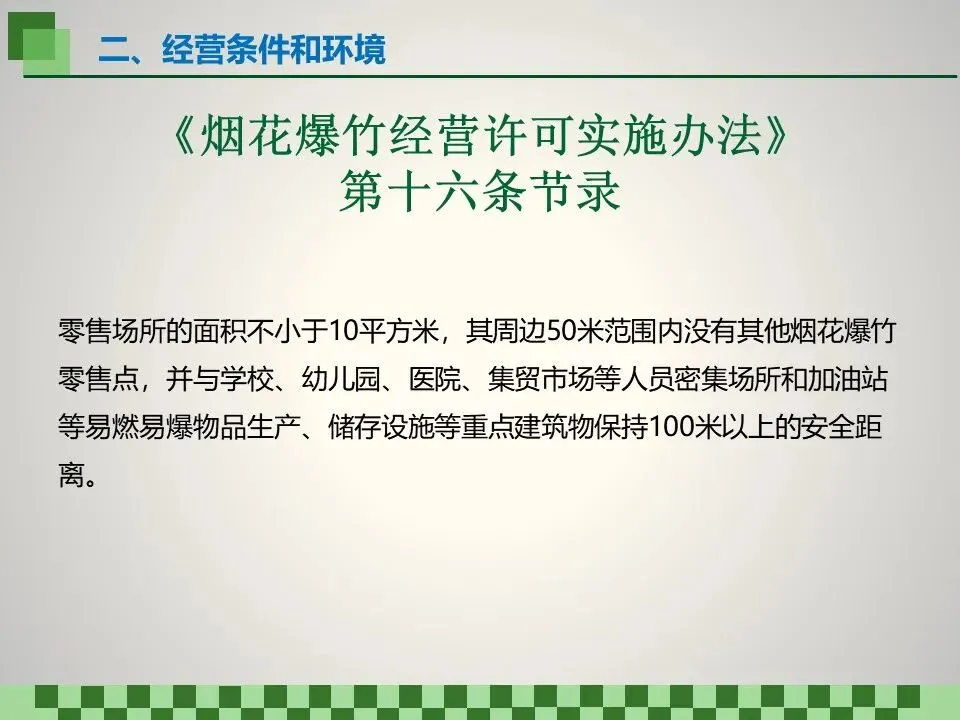 二、经营条件和环境

《烟花爆竹经营许可实施办法》
第十六条节录

零售场所的面积不小于10平方米，其周边50米范围内没有其他烟花爆竹零售点，并与学校、幼儿园、医院、集贸市场等人员密集场所和加油站等易燃易爆物品生产、储存设施等重点建筑物保持100米以上的安全距离。